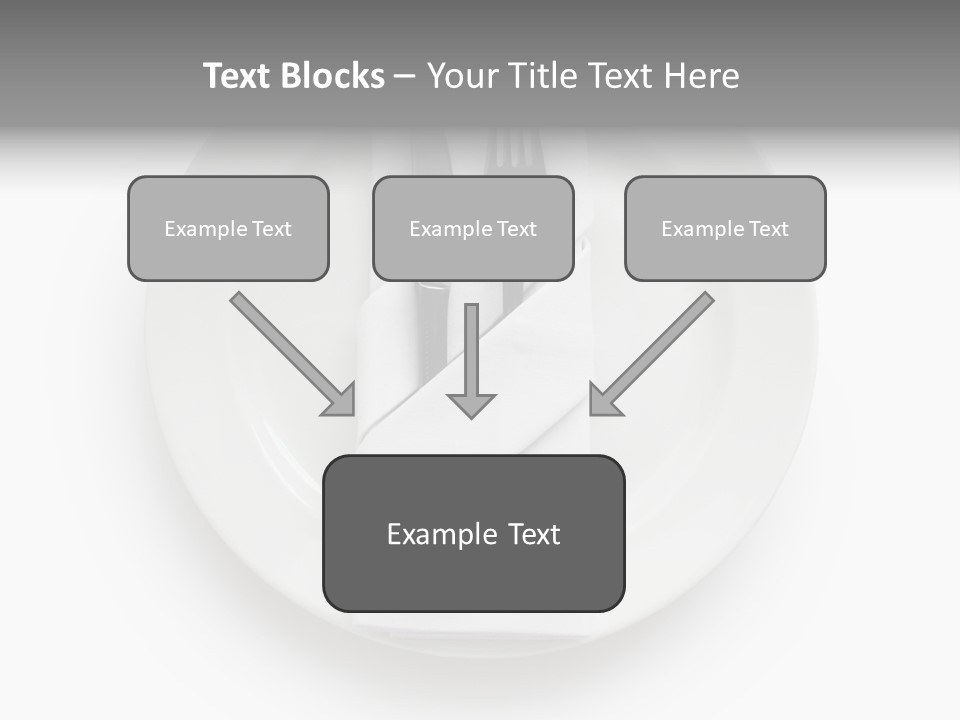 Text Blocks – Your Title Text Here

Example Text

Example Text

Example Text

Example Text